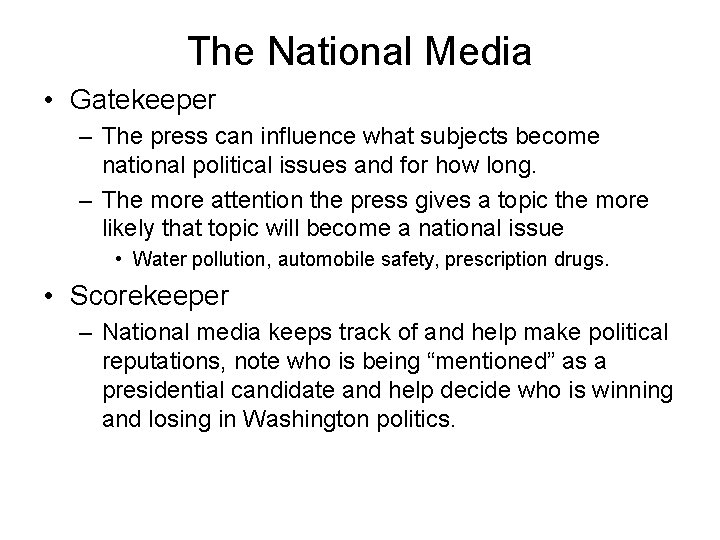 The National Media

• Gatekeeper
– The press can influence what subjects become national political issues and for how long.
– The more attention the press gives a topic the more likely that topic will become a national issue
• Water pollution, automobile safety, prescription drugs.

• Scorekeeper
– National media keeps track of and help make political reputations, note who is being “mentioned” as a presidential candidate and help decide who is winning and losing in Washington politics.